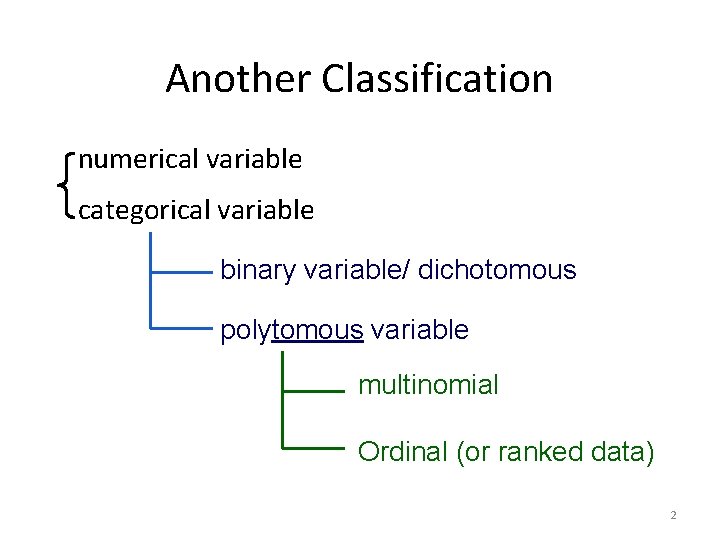 Another Classification

numerical variable
categorical variable

binary variable/ dichotomous

polytomous variable

multinomial

Ordinal (or ranked data)

2